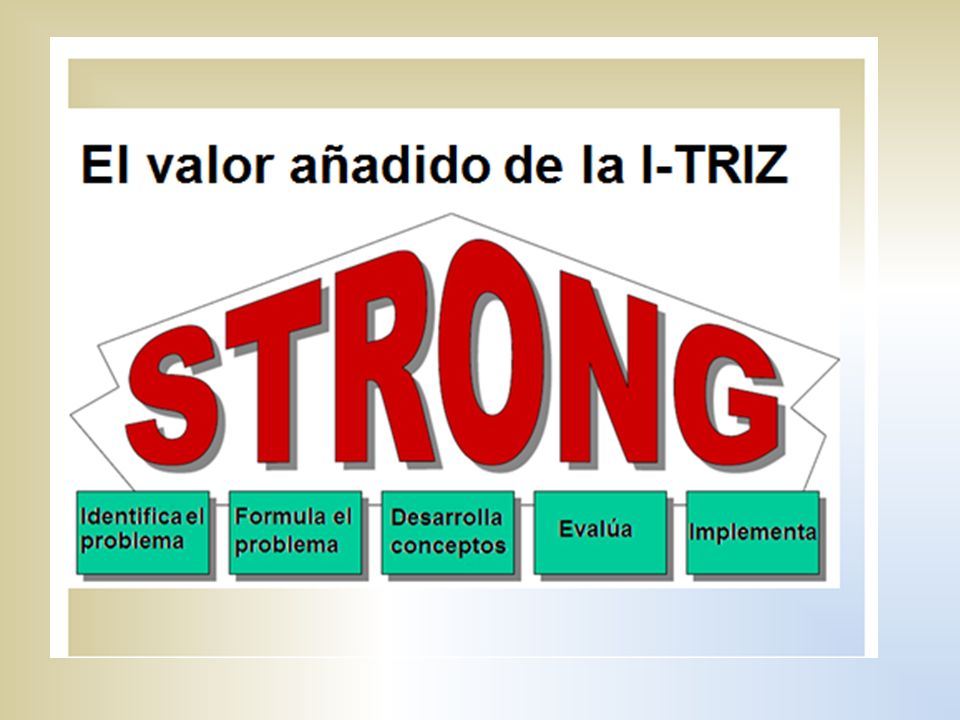 El valor añadido de la I-TRIZ

STRONG

Identifica el problema

Formula el problema

Desarrolla conceptos

Evalúa

Implementa